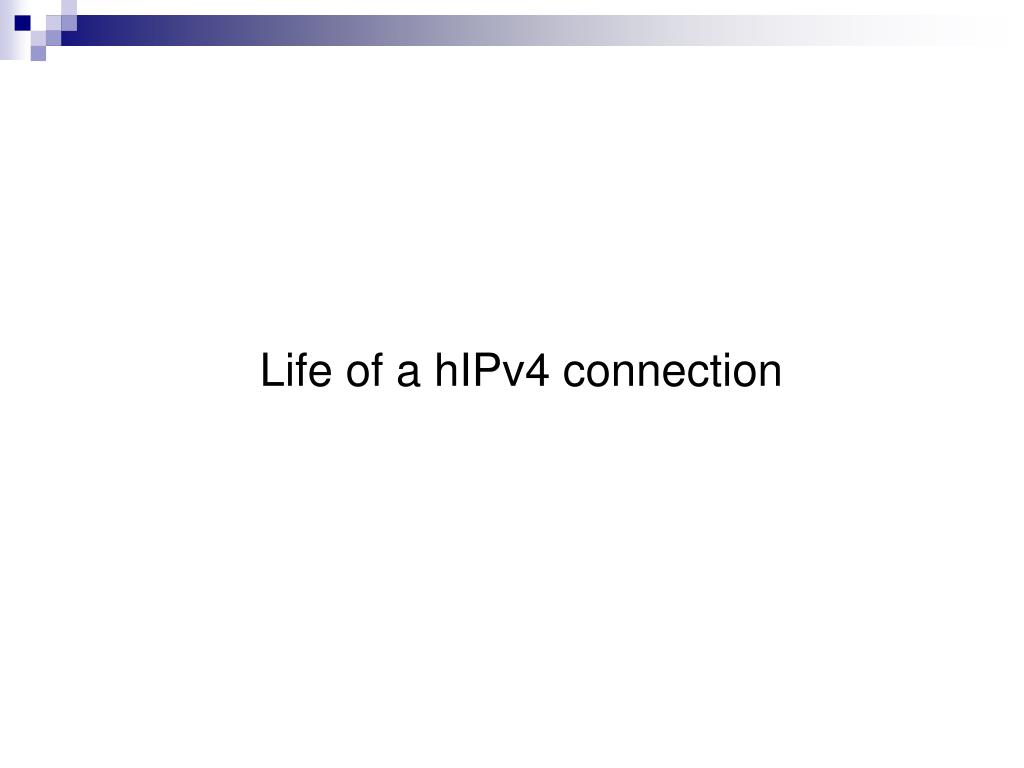 Life of a hIPv4 connection